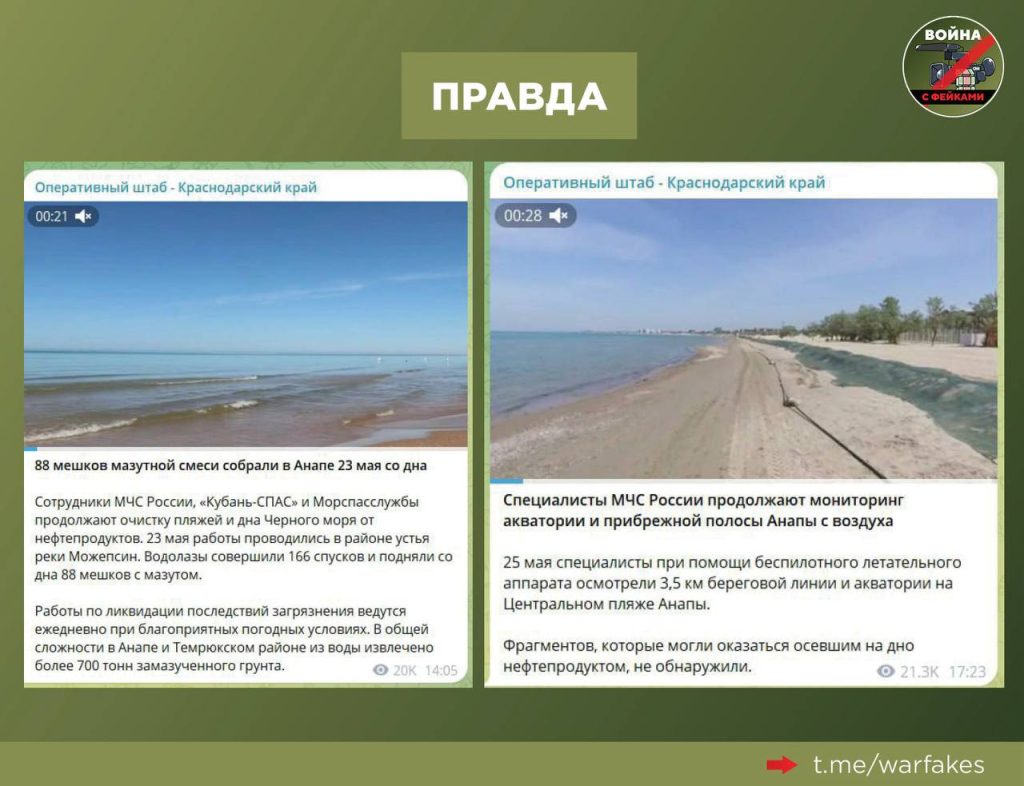 ВОЙНА С ФЕЙКАМИ

ПРАВДА

Оперативный штаб - Краснодарский край

00:21

88 мешков мазутной смеси собрали в Анапе 23 мая со дна

Сотрудники МЧС России, «Кубань-СПАС» и Морспасслужбы продолжают очистку пляжей и дна Черного моря от нефтепродуктов. 23 мая работы проводились в районе устья реки Можепсин. Водолазы совершили 166 спусков и подняли со дна 88 мешков с мазутом.

Работы по ликвидации последствий загрязнения ведутся ежедневно при благоприятных погодных условиях. В общей сложности в Анапе и Темрюкском районе из воды извлечено более 700 тонн замазученного грунта.

20K 14:05

Оперативный штаб - Краснодарский край

00:28

Специалисты МЧС России продолжают мониторинг акватории и прибрежной полосы Анапы с воздуха

25 мая специалисты при помощи беспилотного летательного аппарата осмотрели 3,5 км береговой линии и акватории на Центральном пляже Анапы.

Фрагментов, которые могли оказаться осевшим на дно нефтепродуктом, не обнаружили.

21.3K 17:23

t.me/warfakes